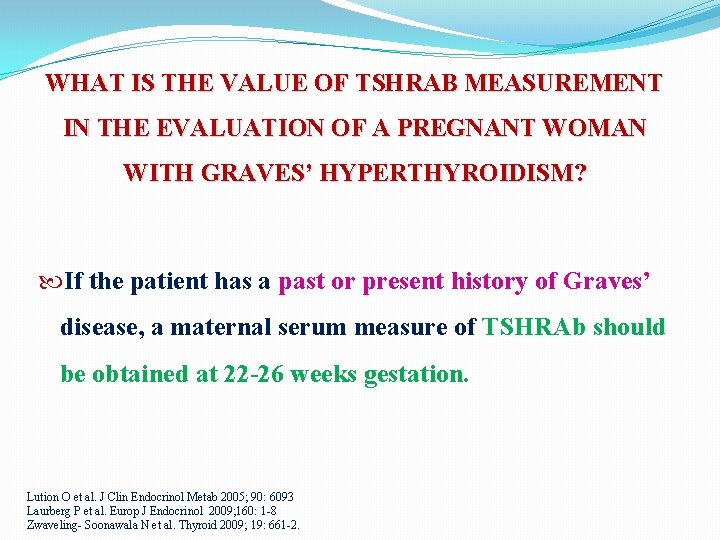 WHAT IS THE VALUE OF TSHRAB MEASUREMENT IN THE EVALUATION OF A PREGNANT WOMAN WITH GRAVES' HYPERTHYROIDISM?

If the patient has a past or present history of Graves' disease, a maternal serum measure of TSHRAb should be obtained at 22-26 weeks gestation.

Lution O et al. J Clin Endocrinol Metab 2005; 90: 6093
Laurberg P et al. Europ J Endocrinol 2009;160: 1-8
Zwaveling- Soonawala N et al. Thyroid 2009; 19: 661-2.